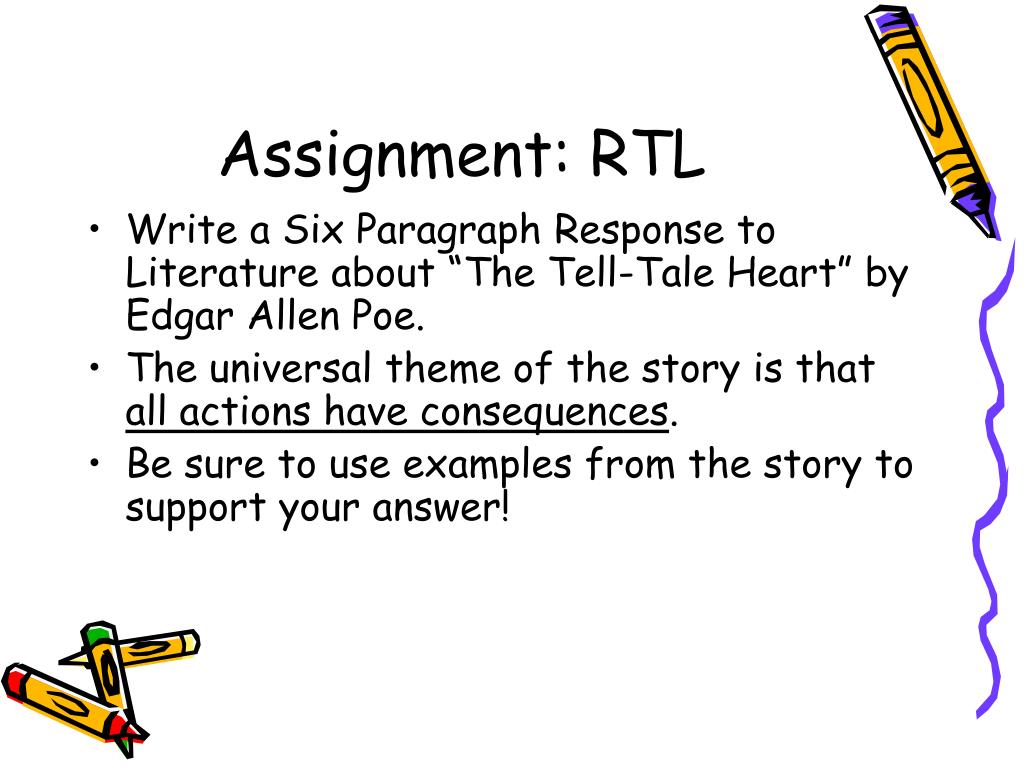 Assignment: RTL

• Write a Six Paragraph Response to Literature about “The Tell-Tale Heart” by Edgar Allen Poe.
• The universal theme of the story is that all actions have consequences.
• Be sure to use examples from the story to support your answer!